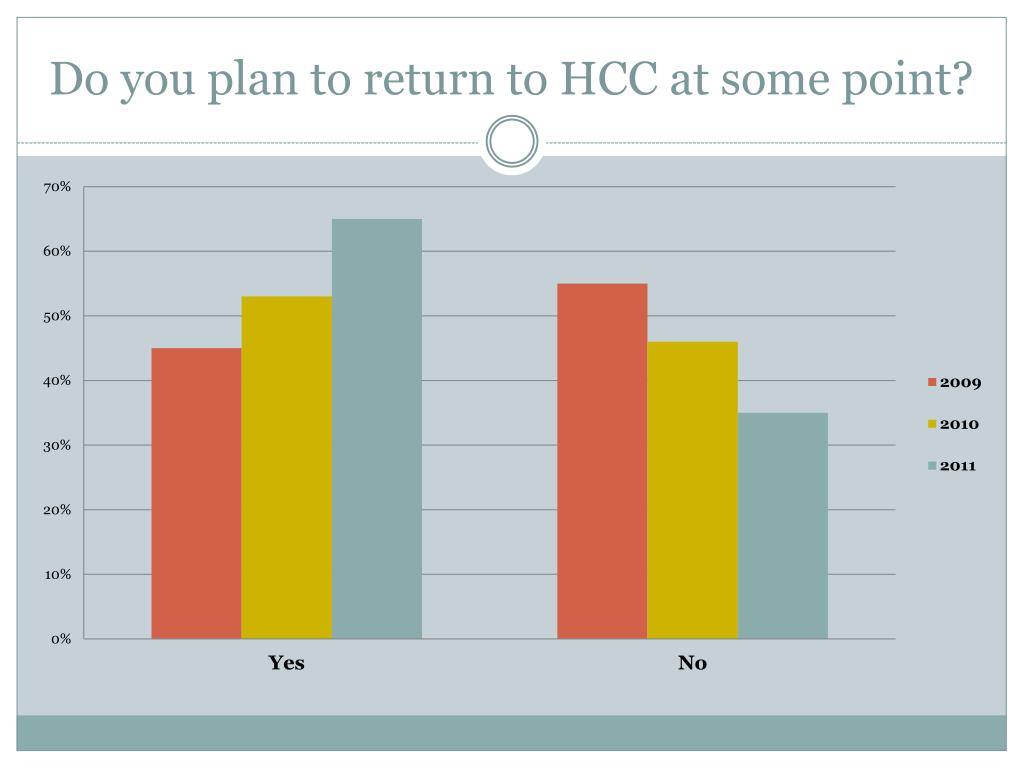 Do you plan to return to HCC at some point?

70%
60%
50%
40%
30%
20%
10%
0%

Yes
No

2009
2010
2011